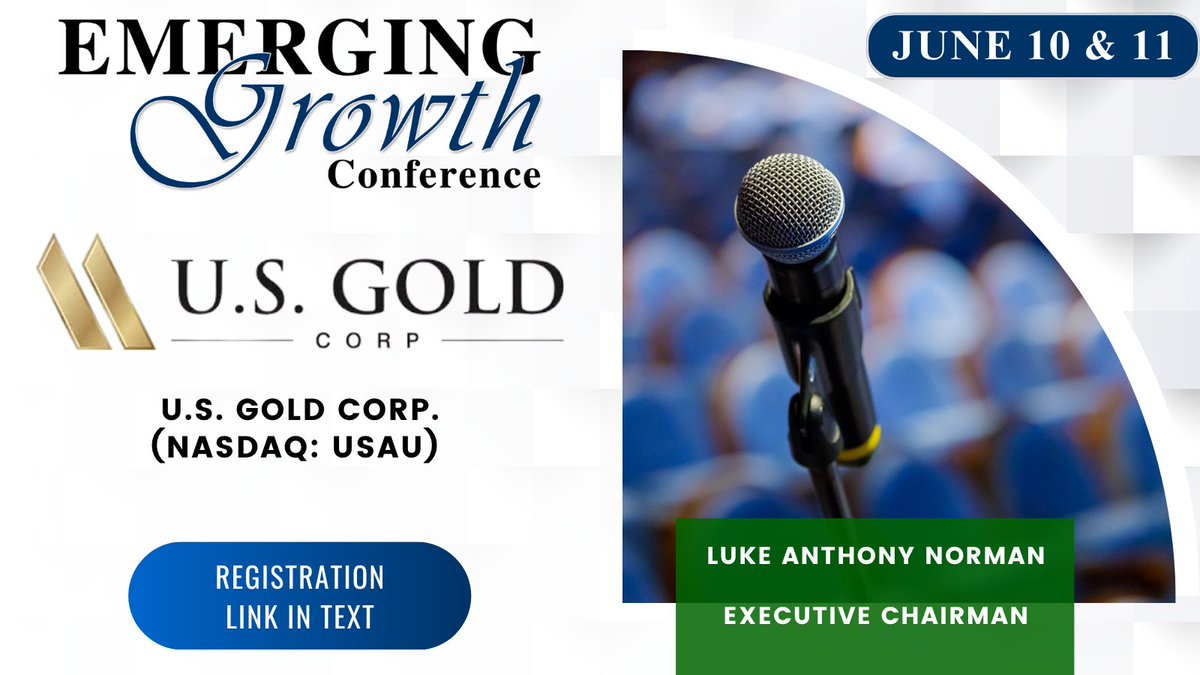 EMERGING Growth Conference

JUNE 10 & 11

U.S. GOLD CORP

U.S. GOLD CORP. (NASDAQ: USAU)

REGISTRATION LINK IN TEXT

LUKE ANTHONY NORMAN

EXECUTIVE CHAIRMAN